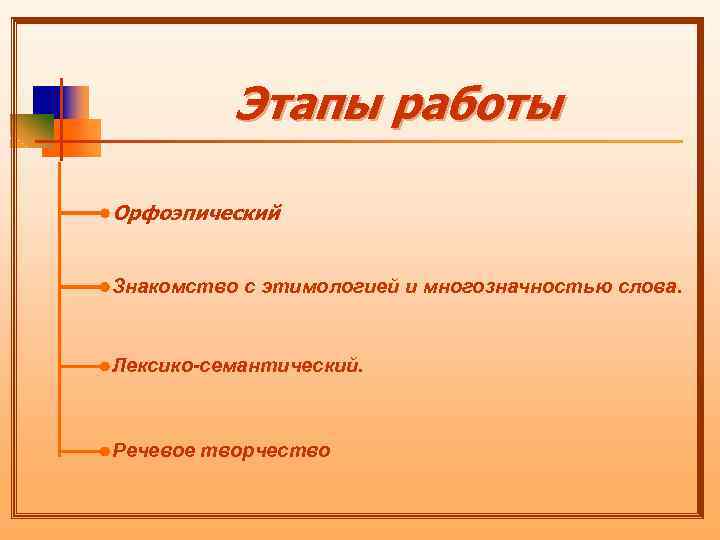 Этапы работы

Орфоэпический

Знакомство с этимологией и многозначностью слова.

Лексико-семантический.

Речевое творчество